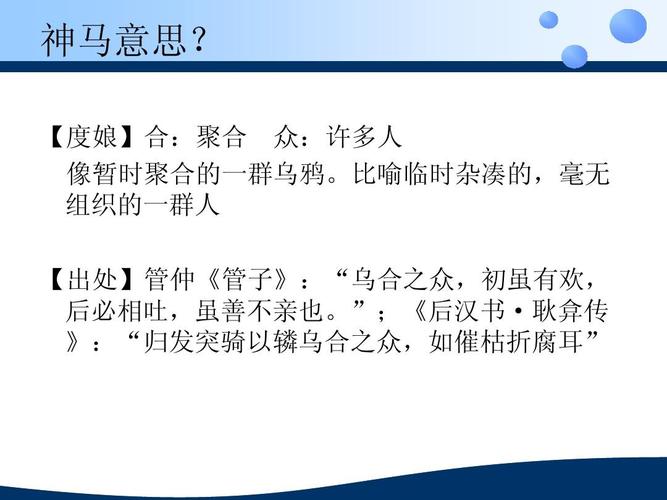 神马意思？

【度娘】合：聚合　众：许多人
像暂时聚合的一群乌鸦。比喻临时杂凑的，毫无组织的一群人

【出处】管仲《管子》：“乌合之众，初虽有欢，后必相吐，虽善不亲也。”；《后汉书·耿弇传》：“归发突骑以辚乌合之众，如催枯折腐耳”